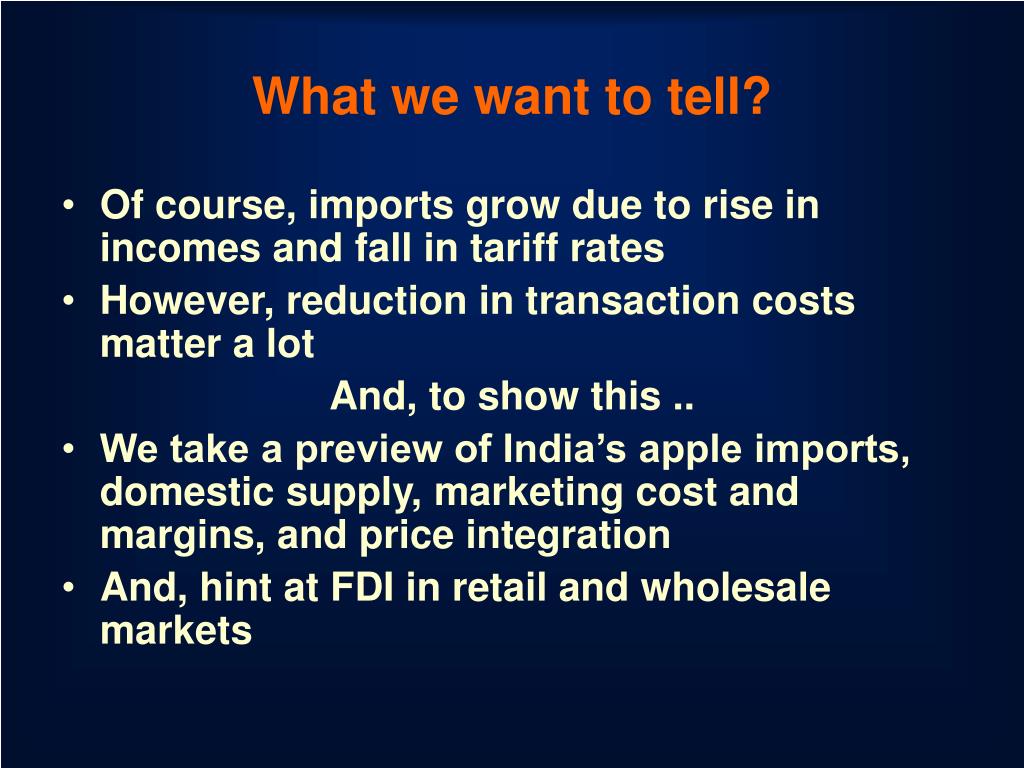 What we want to tell?

• Of course, imports grow due to rise in incomes and fall in tariff rates
• However, reduction in transaction costs matter a lot

And, to show this ..

• We take a preview of India's apple imports, domestic supply, marketing cost and margins, and price integration
• And, hint at FDI in retail and wholesale markets